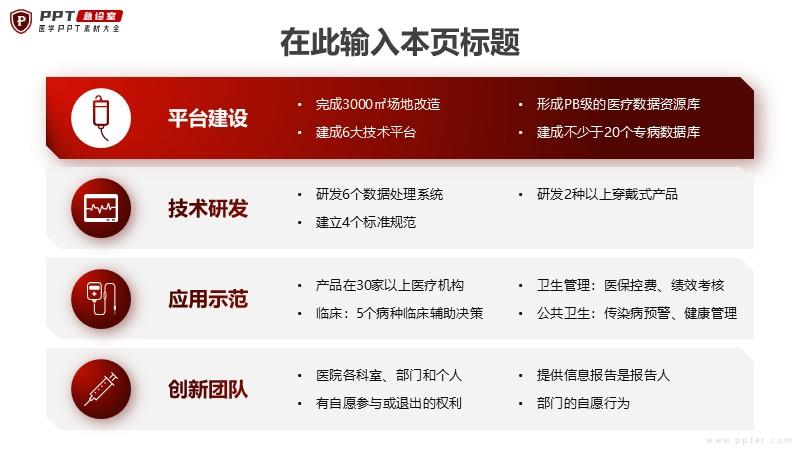 PPT 急诊室
医学PPT素材大全

在此输入本页标题

平台建设

• 完成3000㎡场地改造
• 建成6大技术平台
• 形成PB级的医疗数据资源库
• 建成不少于20个专病数据库

技术研发

• 研发6个数据处理系统
• 建立4个标准规范
• 研发2种以上穿戴式产品

应用示范

• 产品在30家以上医疗机构
• 临床：5个病种临床辅助决策
• 卫生管理：医保控费、绩效考核
• 公共卫生：传染病预警、健康管理

创新团队

• 医院各科室、部门和个人
• 有自愿参与或退出的权利
• 提供信息报告是报告人
• 部门的自愿行为

www.ppter.com